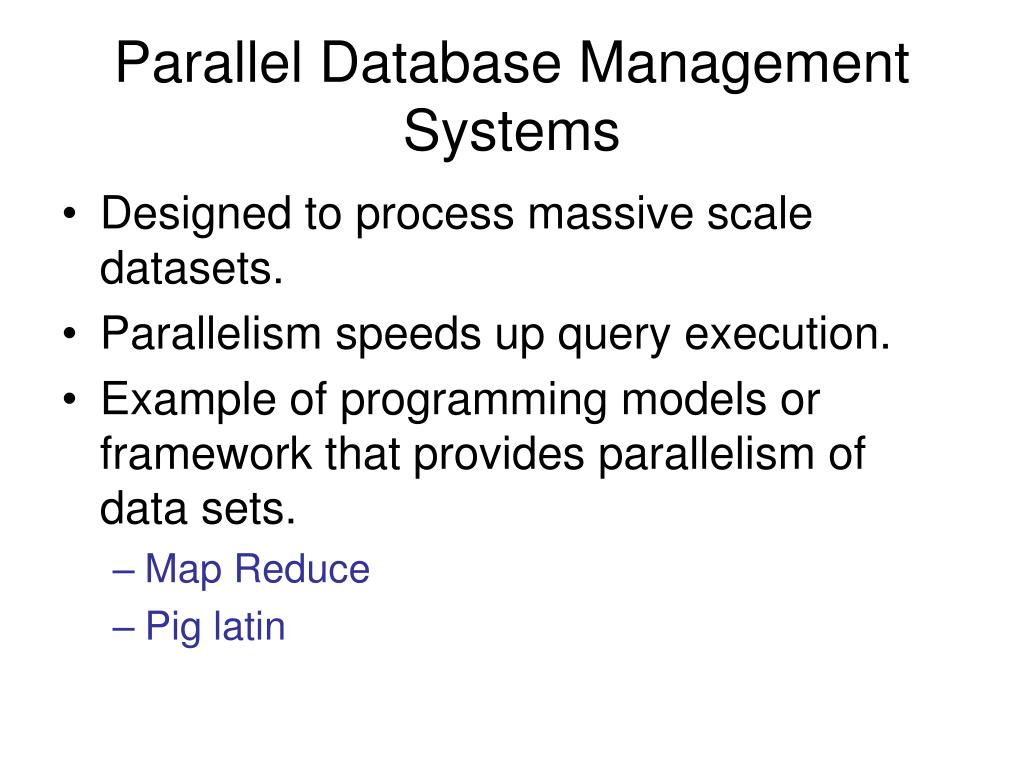 Parallel Database Management Systems

• Designed to process massive scale datasets.
• Parallelism speeds up query execution.
• Example of programming models or framework that provides parallelism of data sets.
– Map Reduce
– Pig latin